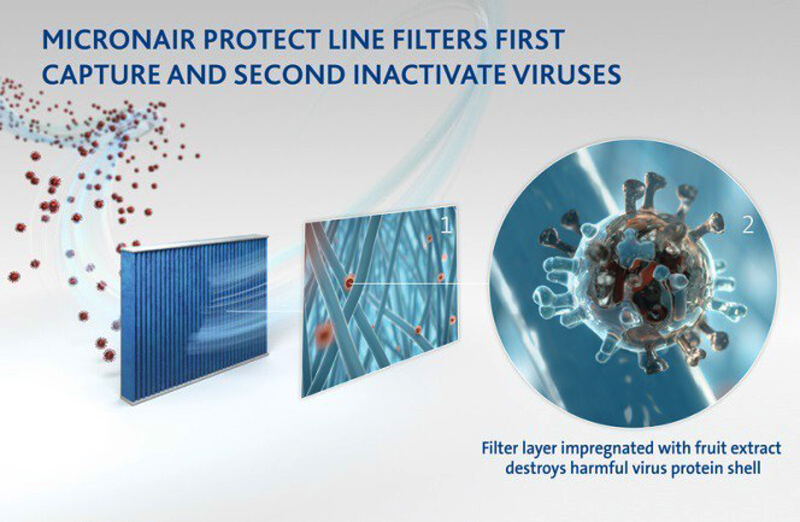 MICRONAIR PROTECT LINE FILTERS FIRST CAPTURE AND SECOND INACTIVATE VIRUSES

1

2

Filter layer impregnated with fruit extract destroys harmful virus protein shell